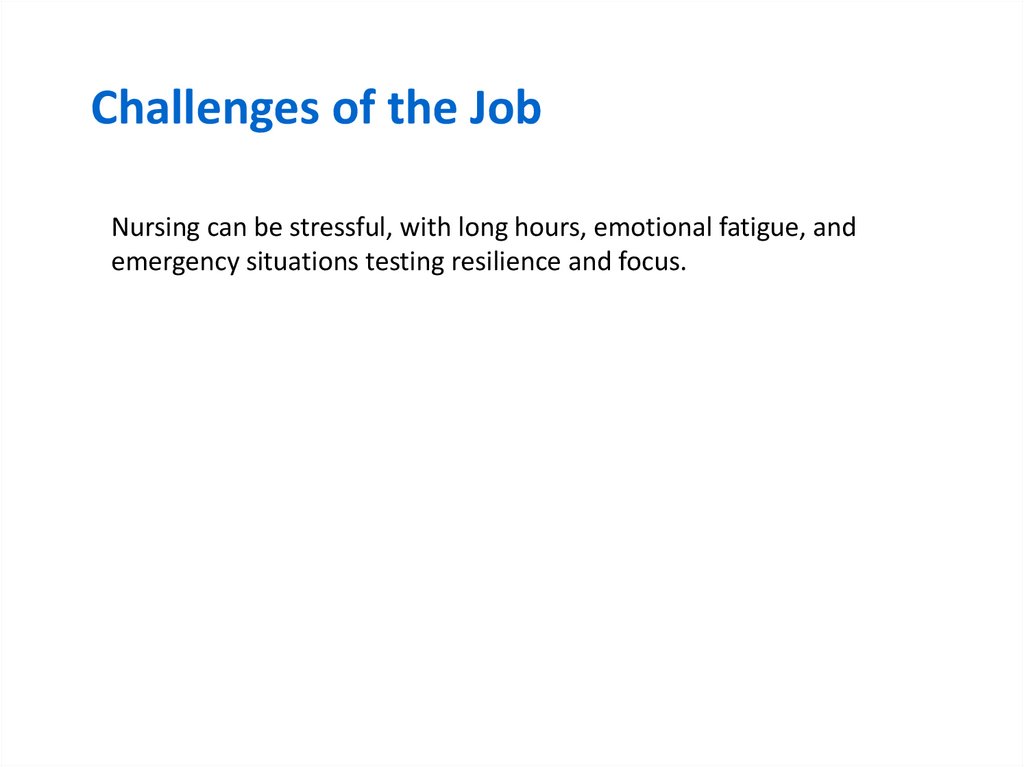 Challenges of the Job

Nursing can be stressful, with long hours, emotional fatigue, and emergency situations testing resilience and focus.